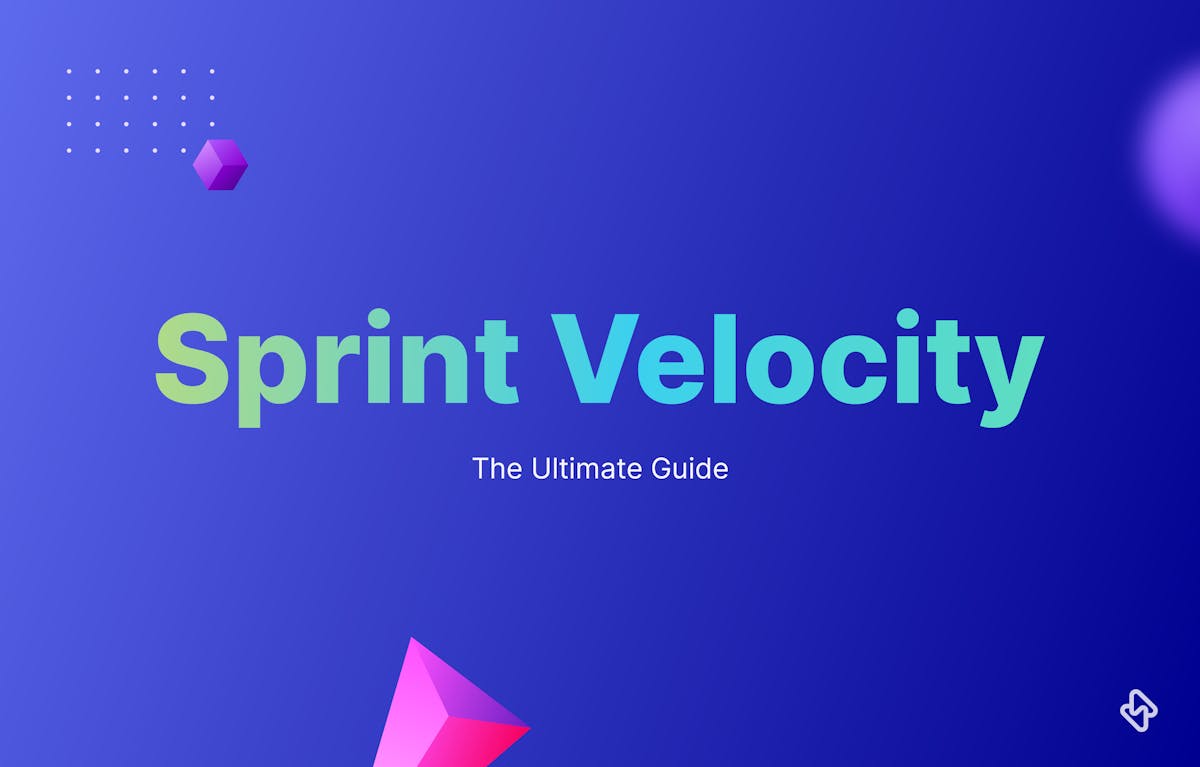 Sprint Velocity

The Ultimate Guide